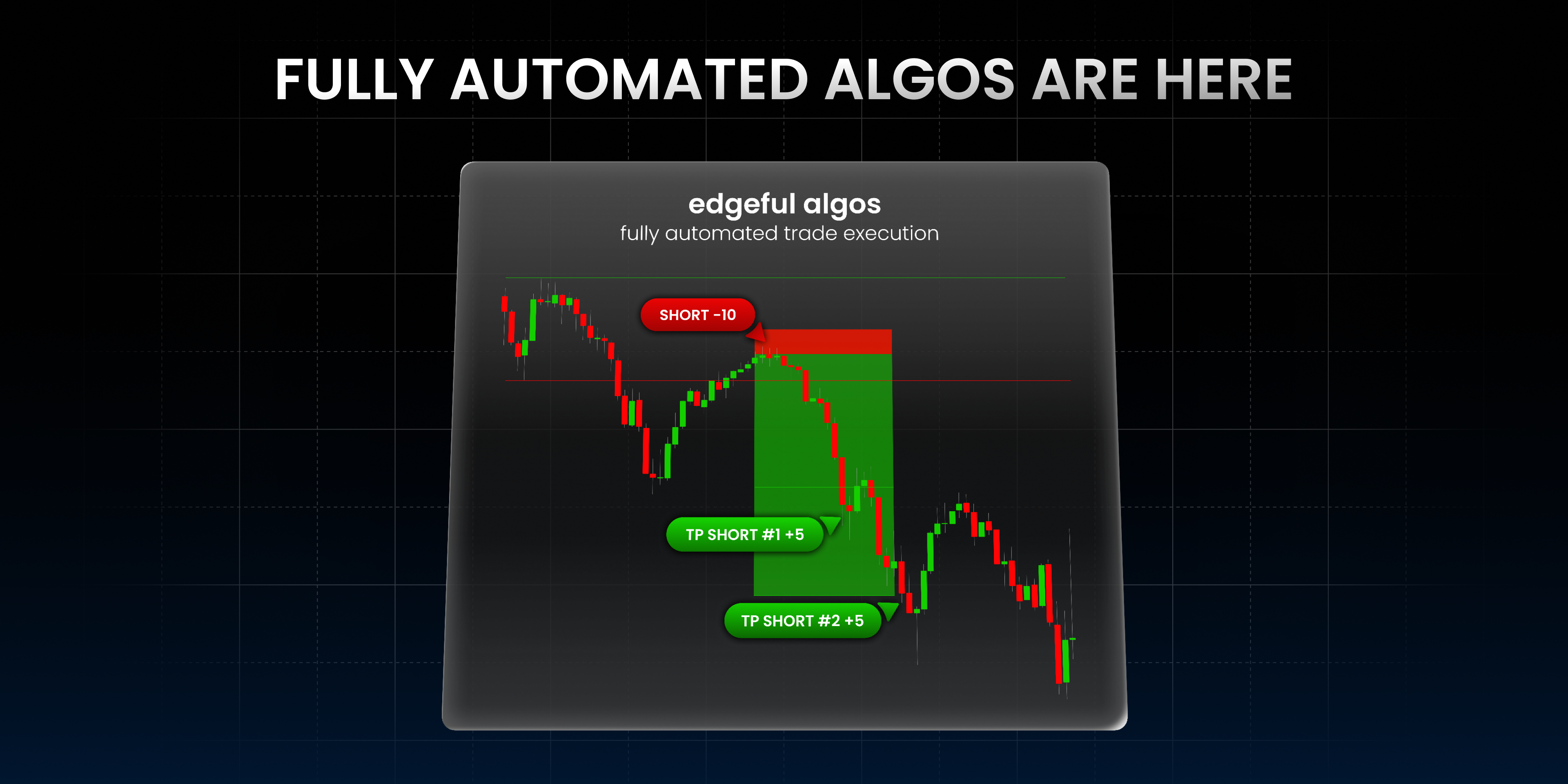 FULLY AUTOMATED ALGOS ARE HERE

edgeful algos
fully automated trade execution

SHORT -10

TP SHORT #1 +5

TP SHORT #2 +5